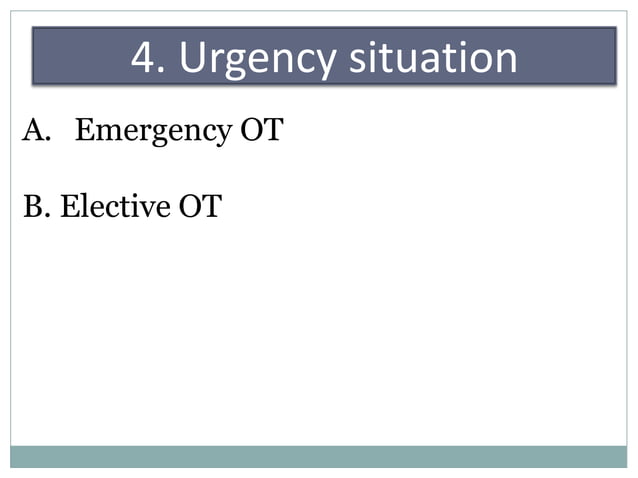 4. Urgency situation

A. Emergency OT

B. Elective OT